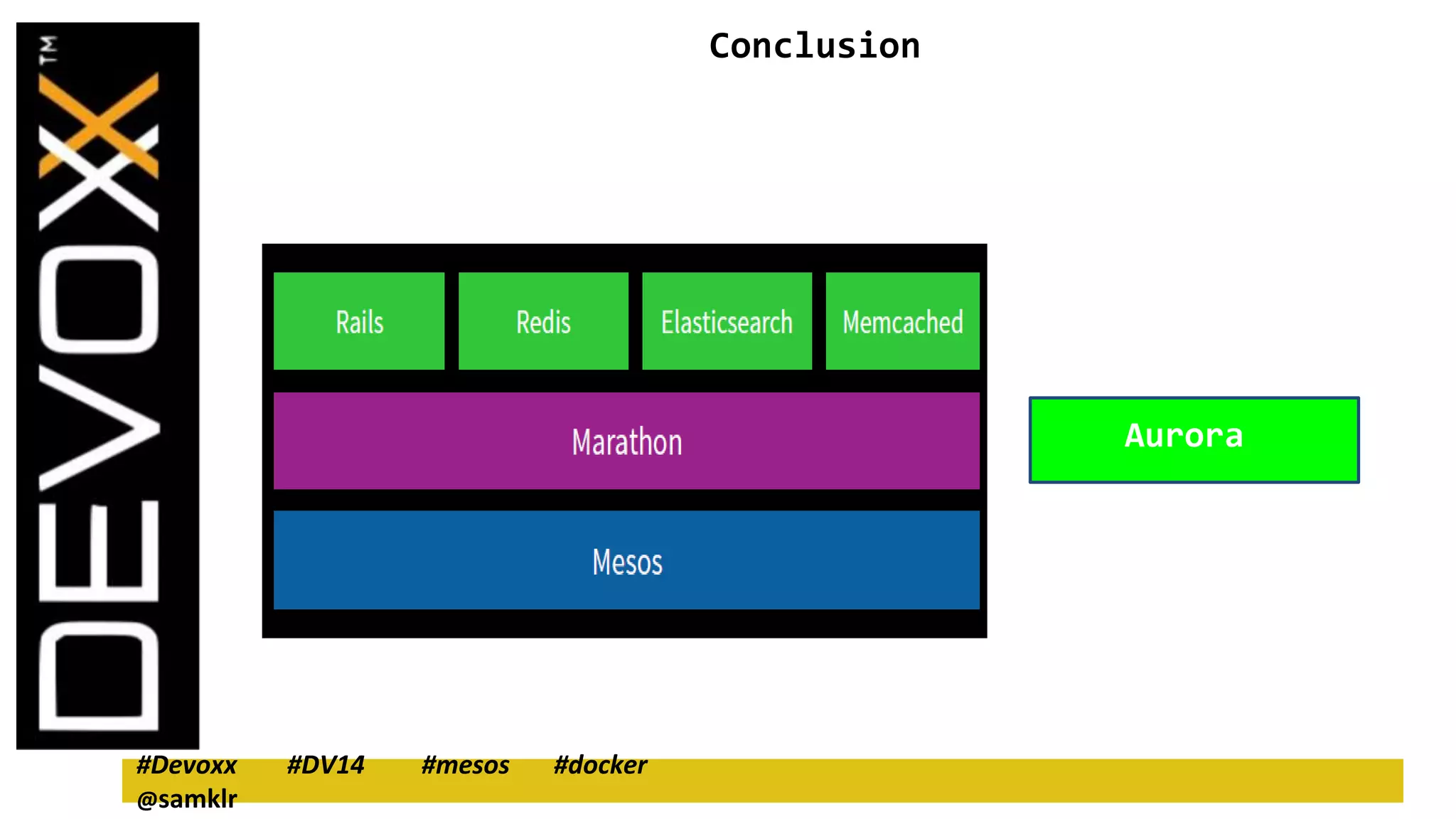 DEVOXX™

Conclusion

Rails
Redis
Elasticsearch
Memcached

Marathon

Mesos

Aurora

#Devoxx #DV14 #mesos #docker
@samklr